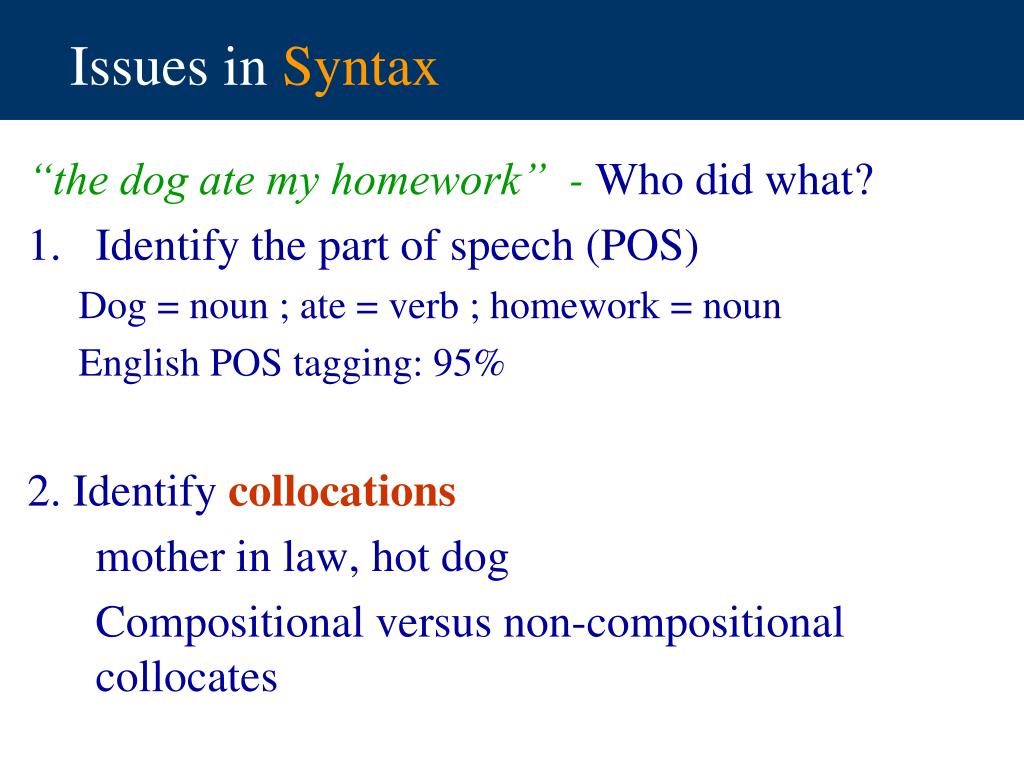 Issues in Syntax

“the dog ate my homework” - Who did what?

1. Identify the part of speech (POS)

Dog = noun ; ate = verb ; homework = noun

English POS tagging: 95%

2. Identify collocations

mother in law, hot dog

Compositional versus non-compositional collocates